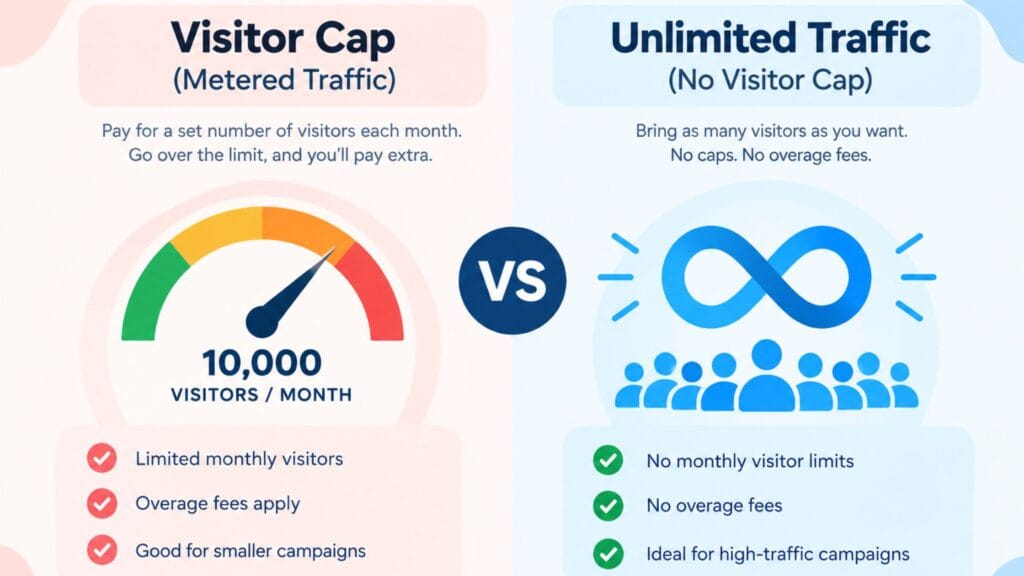 Visitor Cap
(Metered Traffic)

Pay for a set number of visitors each month. Go over the limit, and you'll pay extra.

10,000
VISITORS / MONTH

Limited monthly visitors
Overage fees apply
Good for smaller campaigns

VS

Unlimited Traffic
(No Visitor Cap)

Bring as many visitors as you want. No caps. No overage fees.

No monthly visitor limits
No overage fees
Ideal for high-traffic campaigns